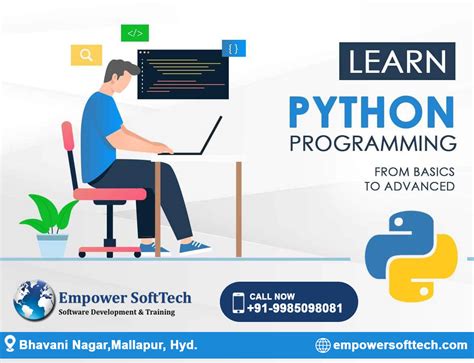 </>

{ }

LEARN

PYTHON

PROGRAMMING

FROM BASICS TO ADVANCED

Empower SoftTech

Software Development & Training

CALL NOW
+91-9985098081

Bhavani Nagar,Mallapur, Hyd.

empowersofttech.com